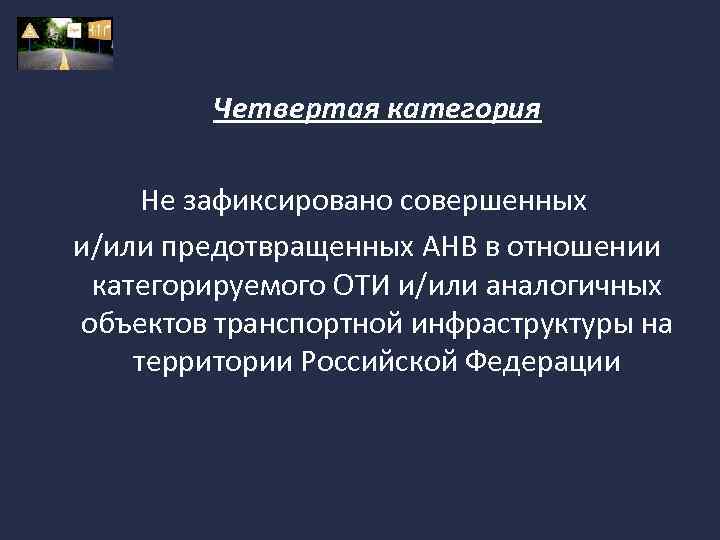 Четвертая категория

Не зафиксировано совершенных и/или предотвращенных АНВ в отношении категорируемого ОТИ и/или аналогичных объектов транспортной инфраструктуры на территории Российской Федерации